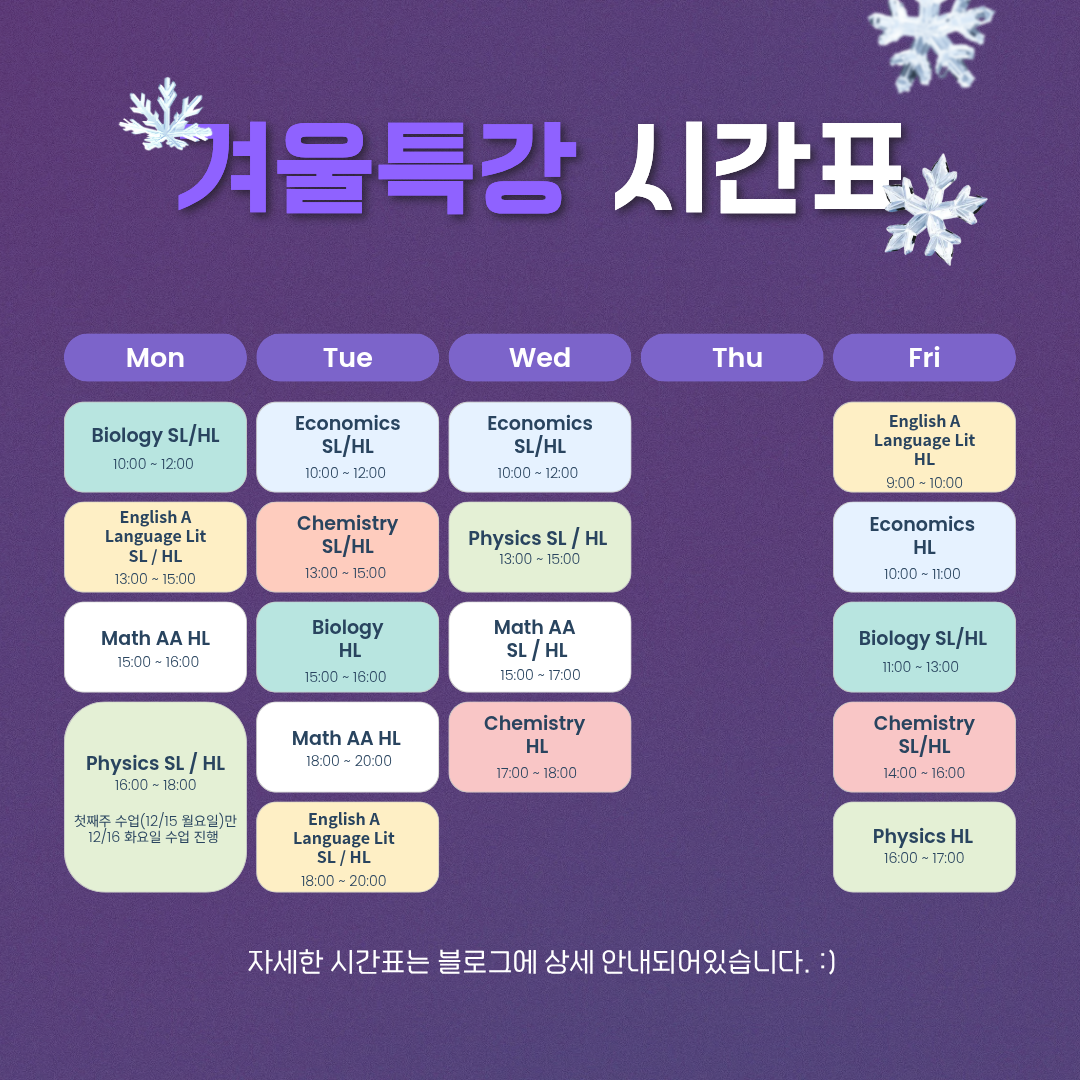 겨울특강 시간표

Mon

Biology SL/HL
10:00 ~ 12:00

English A Language Lit SL / HL
13:00 ~ 15:00

Math AA HL
15:00 ~ 16:00

Physics SL / HL
16:00 ~ 18:00
첫째주 수업(12/15 월요일)만 12/16 화요일 수업 진행

Tue

Economics SL/HL
10:00 ~ 12:00

Chemistry SL/HL
13:00 ~ 15:00

Biology HL
15:00 ~ 16:00

Math AA HL
18:00 ~ 20:00

English A Language Lit SL / HL
18:00 ~ 20:00

Wed

Economics SL/HL
10:00 ~ 12:00

Physics SL / HL
13:00 ~ 15:00

Math AA SL / HL
15:00 ~ 17:00

Chemistry HL
17:00 ~ 18:00

Thu

Fri

English A Language Lit HL
9:00 ~ 10:00

Economics HL
10:00 ~ 11:00

Biology SL/HL
11:00 ~ 13:00

Chemistry SL/HL
14:00 ~ 16:00

Physics HL
16:00 ~ 17:00

자세한 시간표는 블로그에 상세 안내되어있습니다. :)